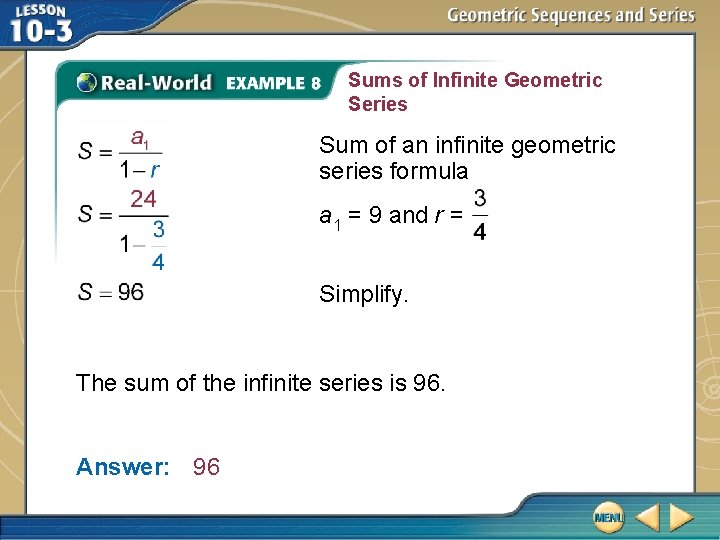 LESSON 10-3

Geometric Sequences and Series

Real-World EXAMPLE 8 Sums of Infinite Geometric Series

$S = \frac{a_1}{1-r}$ Sum of an infinite geometric series formula

$S = \frac{24}{1-\frac{3}{4}}$ $a_1 = 9$ and $r = \frac{3}{4}$

$S = 96$ Simplify.

The sum of the infinite series is 96.

Answer: 96

MENU